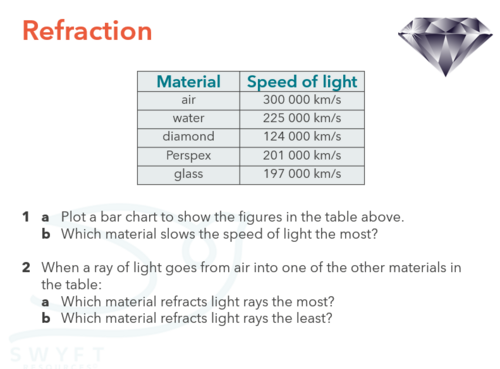 Refraction

| Material | Speed of light |
|---|---|
| air | 300 000 km/s |
| water | 225 000 km/s |
| diamond | 124 000 km/s |
| Perspex | 201 000 km/s |
| glass | 197 000 km/s |

1 a Plot a bar chart to show the figures in the table above.
b Which material slows the speed of light the most?

2 When a ray of light goes from air into one of the other materials in the table:
a Which material refracts light rays the most?
b Which material refracts light rays the least?

SWYFT
RESOURCES